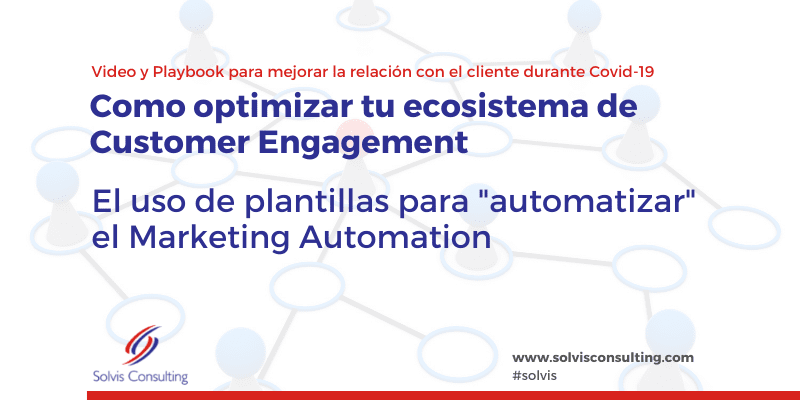 Video y Playbook para mejorar la relación con el cliente durante Covid-19

Como optimizar tu ecosistema de Customer Engagement

El uso de plantillas para "automatizar" el Marketing Automation

Solvis Consulting

www.solvisconsulting.com
#solvis